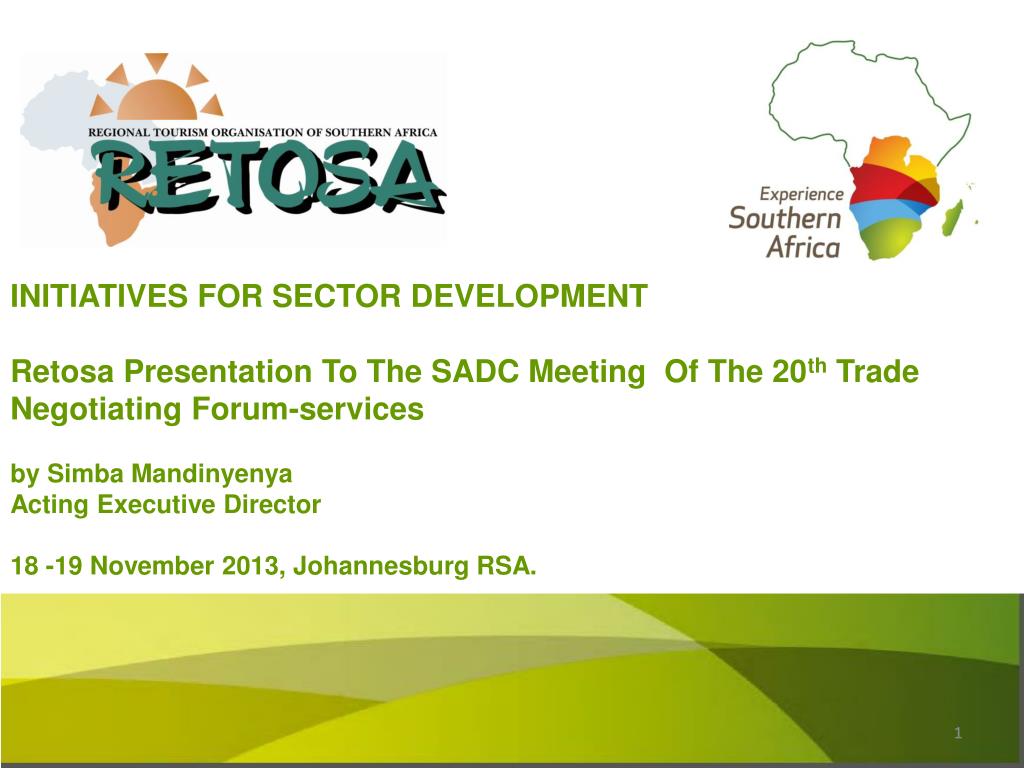 REGIONAL TOURISM ORGANISATION OF SOUTHERN AFRICA
RETOSA

Experience Southern Africa

INITIATIVES FOR SECTOR DEVELOPMENT

Retosa Presentation To The SADC Meeting Of The 20$^{th}$ Trade Negotiating Forum-services

by Simba Mandinyenya
Acting Executive Director

18 -19 November 2013, Johannesburg RSA.

1